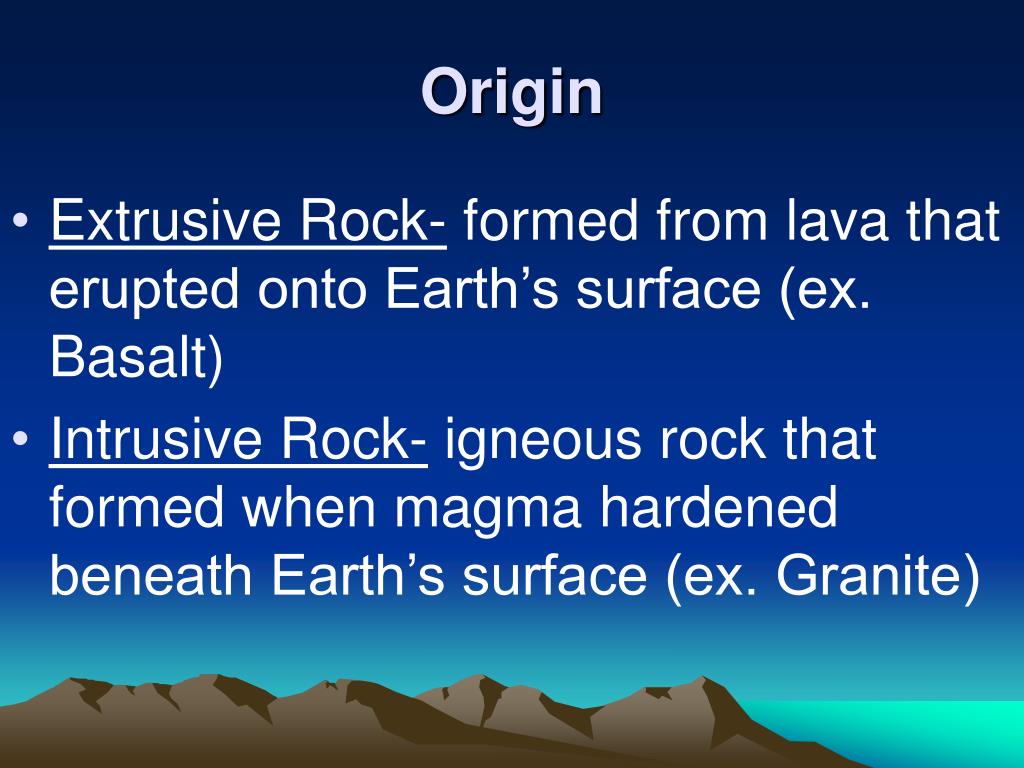 Origin

• Extrusive Rock- formed from lava that erupted onto Earth’s surface (ex. Basalt)

• Intrusive Rock- igneous rock that formed when magma hardened beneath Earth’s surface (ex. Granite)